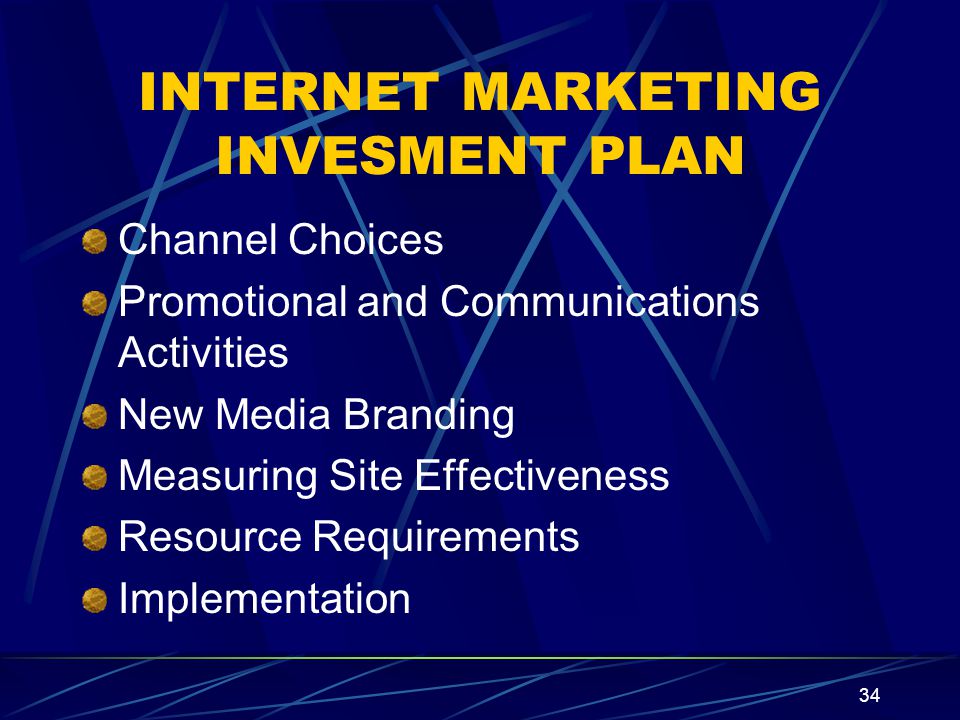 INTERNET MARKETING INVESMENT PLAN

Channel Choices
Promotional and Communications Activities
New Media Branding
Measuring Site Effectiveness
Resource Requirements
Implementation

34